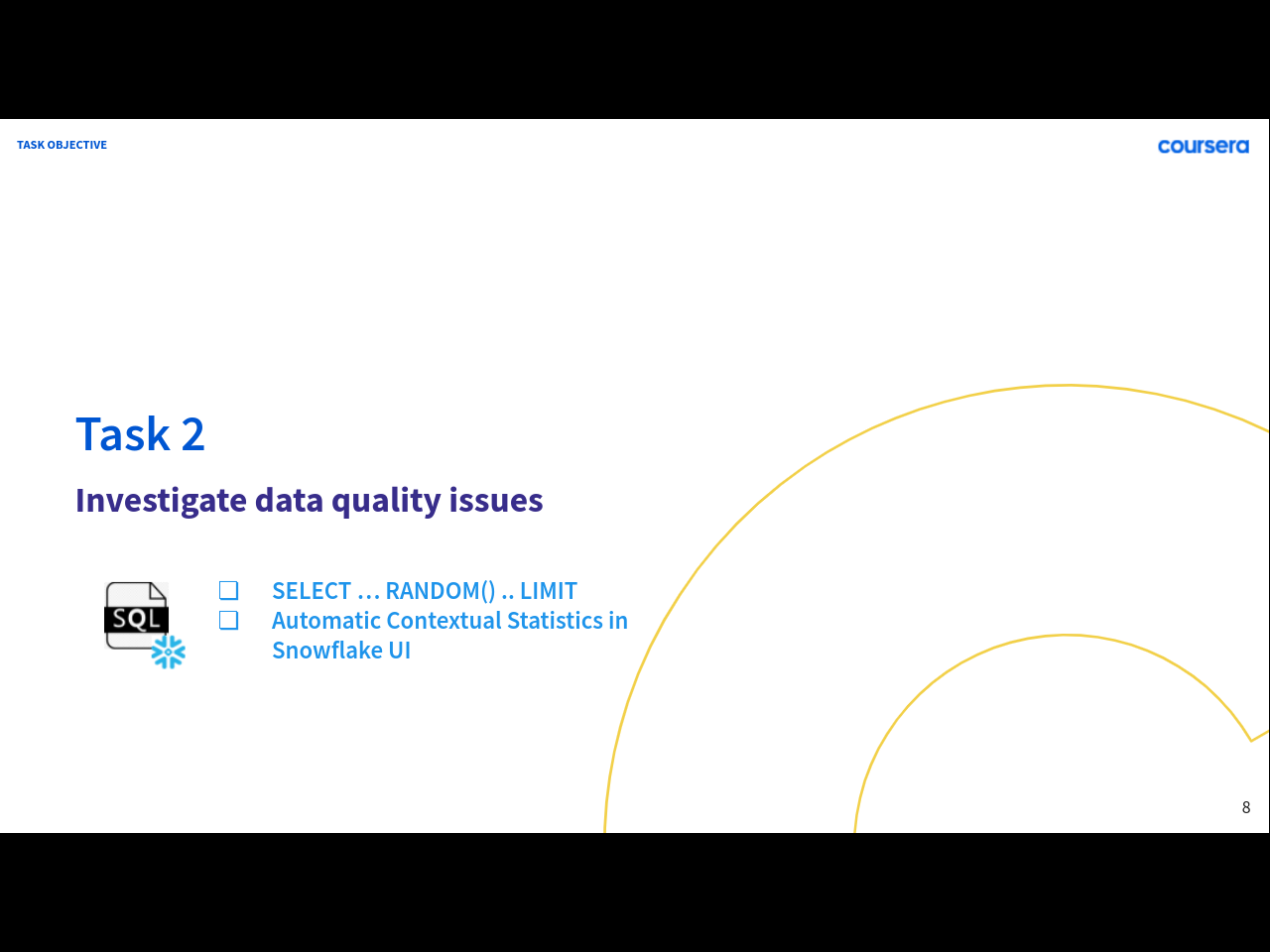 TASK OBJECTIVE

coursera

Task 2

Investigate data quality issues

SQL

❑ SELECT … RANDOM() .. LIMIT
❑ Automatic Contextual Statistics in Snowflake UI

8